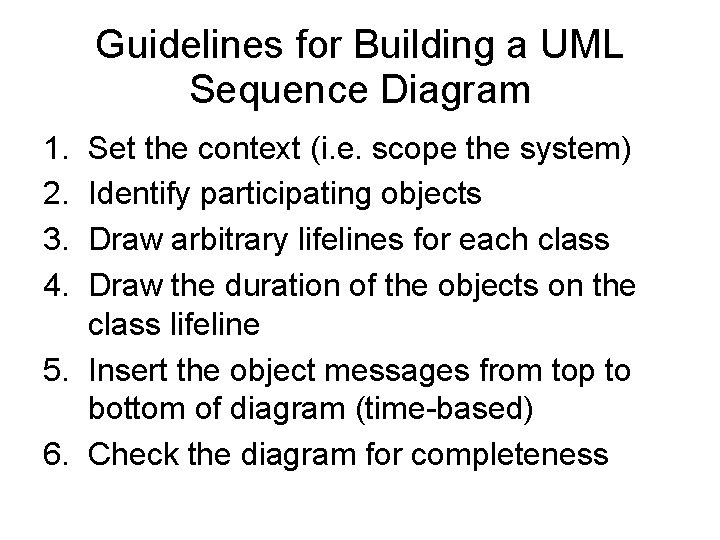 Guidelines for Building a UML Sequence Diagram

1. Set the context (i.e. scope the system)
2. Identify participating objects
3. Draw arbitrary lifelines for each class
4. Draw the duration of the objects on the class lifeline
5. Insert the object messages from top to bottom of diagram (time-based)
6. Check the diagram for completeness